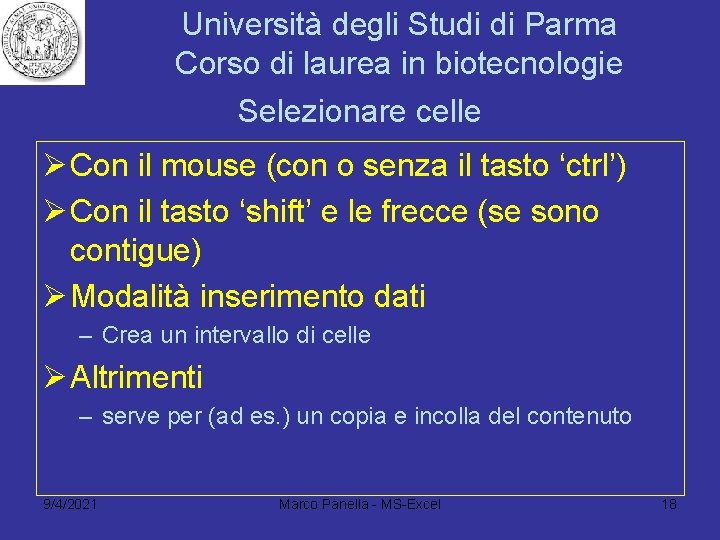 Università degli Studi di Parma
Corso di laurea in biotecnologie

Selezionare celle

➢ Con il mouse (con o senza il tasto ‘ctrl’)

➢ Con il tasto ‘shift’ e le frecce (se sono contigue)

➢ Modalità inserimento dati

– Crea un intervallo di celle

➢ Altrimenti

– serve per (ad es.) un copia e incolla del contenuto

9/4/2021

Marco Panella - MS-Excel

18